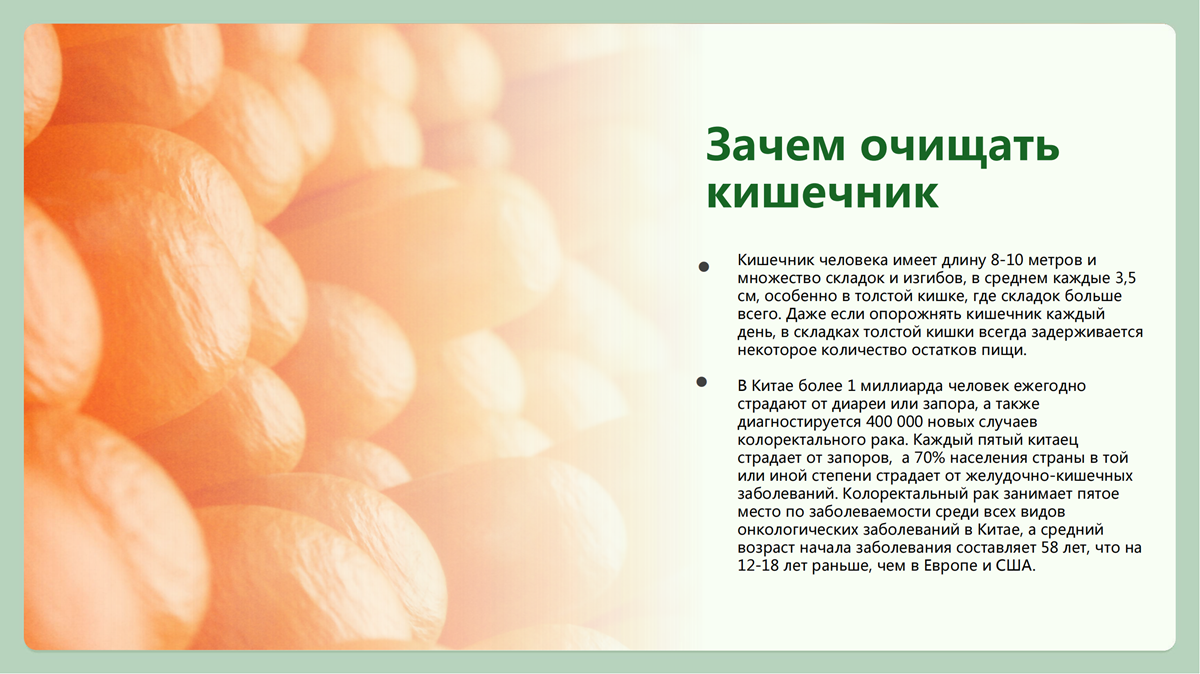 Зачем очищать кишечник

Кишечник человека имеет длину 8-10 метров и множество складок и изгибов, в среднем каждые 3,5 см, особенно в толстой кишке, где складок больше всего. Даже если опорожнять кишечник каждый день, в складках толстой кишки всегда задерживается некоторое количество остатков пищи.

В Китае более 1 миллиарда человек ежегодно страдают от диареи или запора, а также диагностируется 400 000 новых случаев колоректального рака. Каждый пятый китаец страдает от запоров,  а 70% населения страны в той или иной степени страдает от желудочно-кишечных заболеваний. Колоректальный рак занимает пятое место по заболеваемости среди всех видов онкологических заболеваний в Китае, а средний возраст начала заболевания составляет 58 лет, что на 12-18 лет раньше, чем в Европе и США.